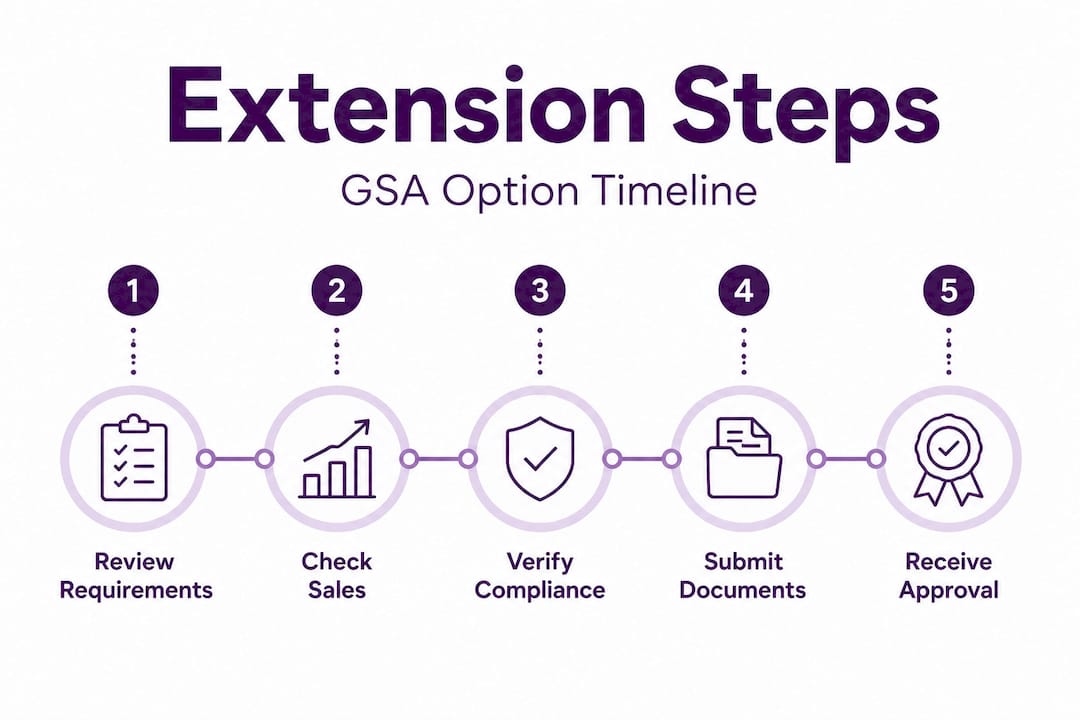 Extension Steps

GSA Option Timeline

1
Review Requirements

2
Check Sales

3
Verify Compliance

4
Submit Documents

5
Receive Approval